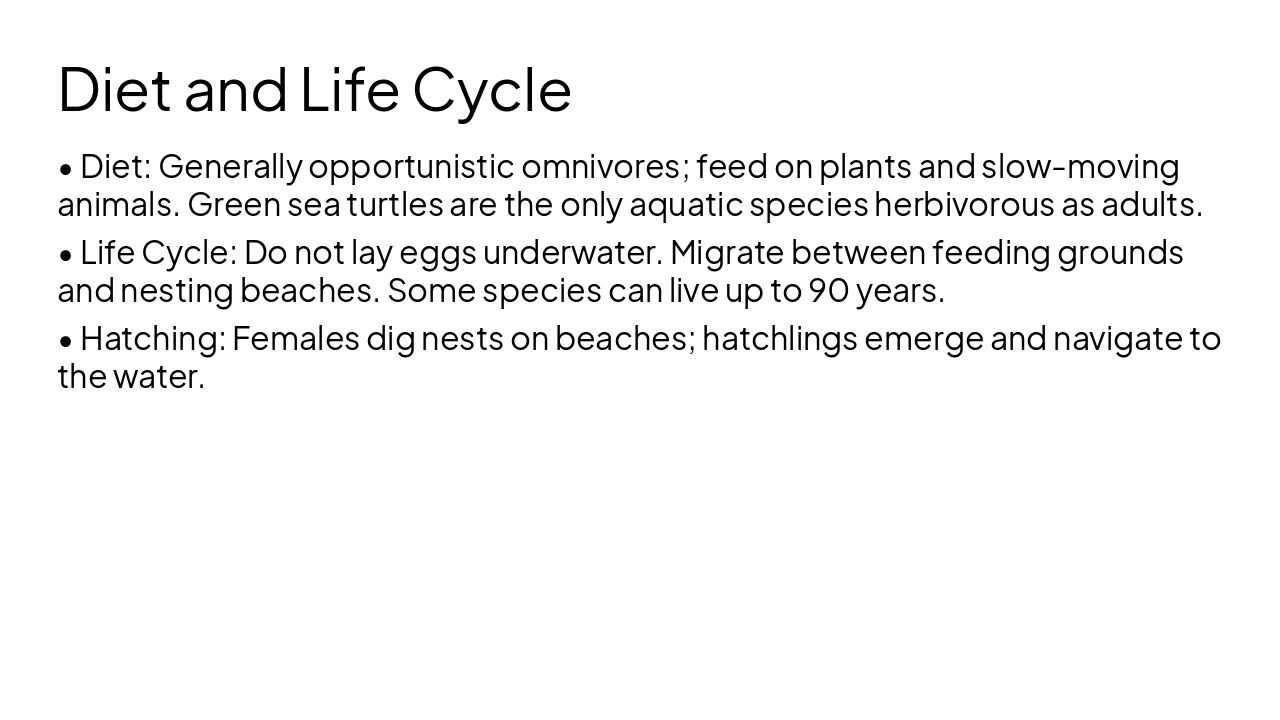 Diet and Life Cycle

• Diet: Generally opportunistic omnivores; feed on plants and slow-moving animals. Green sea turtles are the only aquatic species herbivorous as adults.

• Life Cycle: Do not lay eggs underwater. Migrate between feeding grounds and nesting beaches. Some species can live up to 90 years.

• Hatching: Females dig nests on beaches; hatchlings emerge and navigate to the water.